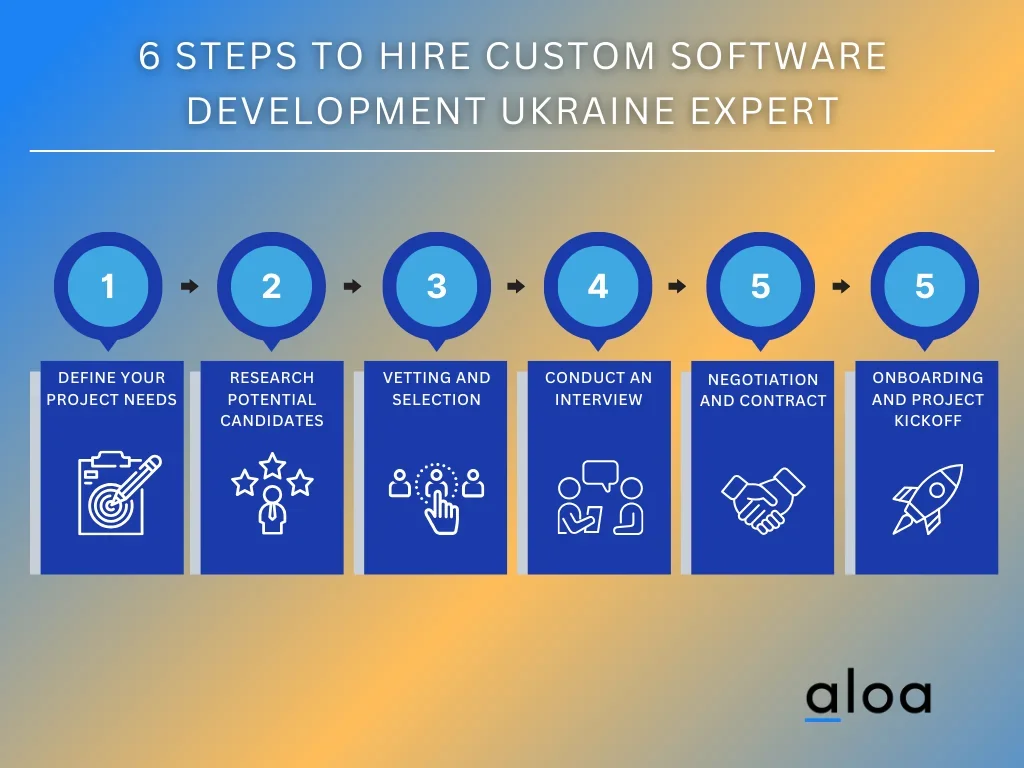 6 STEPS TO HIRE CUSTOM SOFTWARE DEVELOPMENT UKRAINE EXPERT

1

DEFINE YOUR PROJECT NEEDS

2

RESEARCH POTENTIAL CANDIDATES

3

VETTING AND SELECTION

4

CONDUCT AN INTERVIEW

5

NEGOTIATION AND CONTRACT

5

ONBOARDING AND PROJECT KICKOFF

aloa